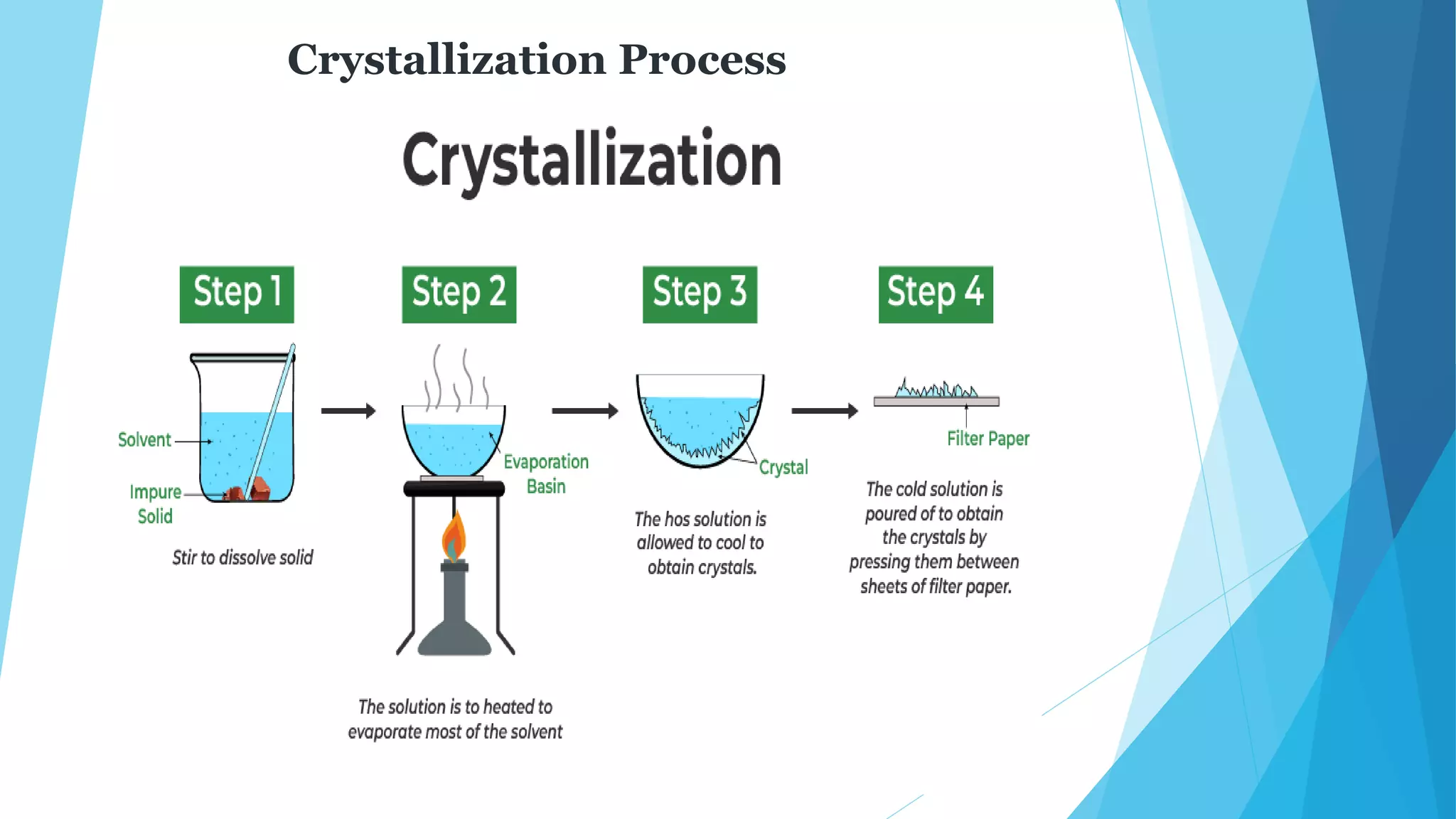 Crystallization Process

Crystallization

Step 1

Solvent

Impure Solid

Stir to dissolve solid

Step 2

Evaporation Basin

The solution is to heated to evaporate most of the solvent

Step 3

Crystal

The hos solution is allowed to cool to obtain crystals.

Step 4

Filter Paper

The cold solution is poured of to obtain the crystals by pressing them between sheets of filter paper.